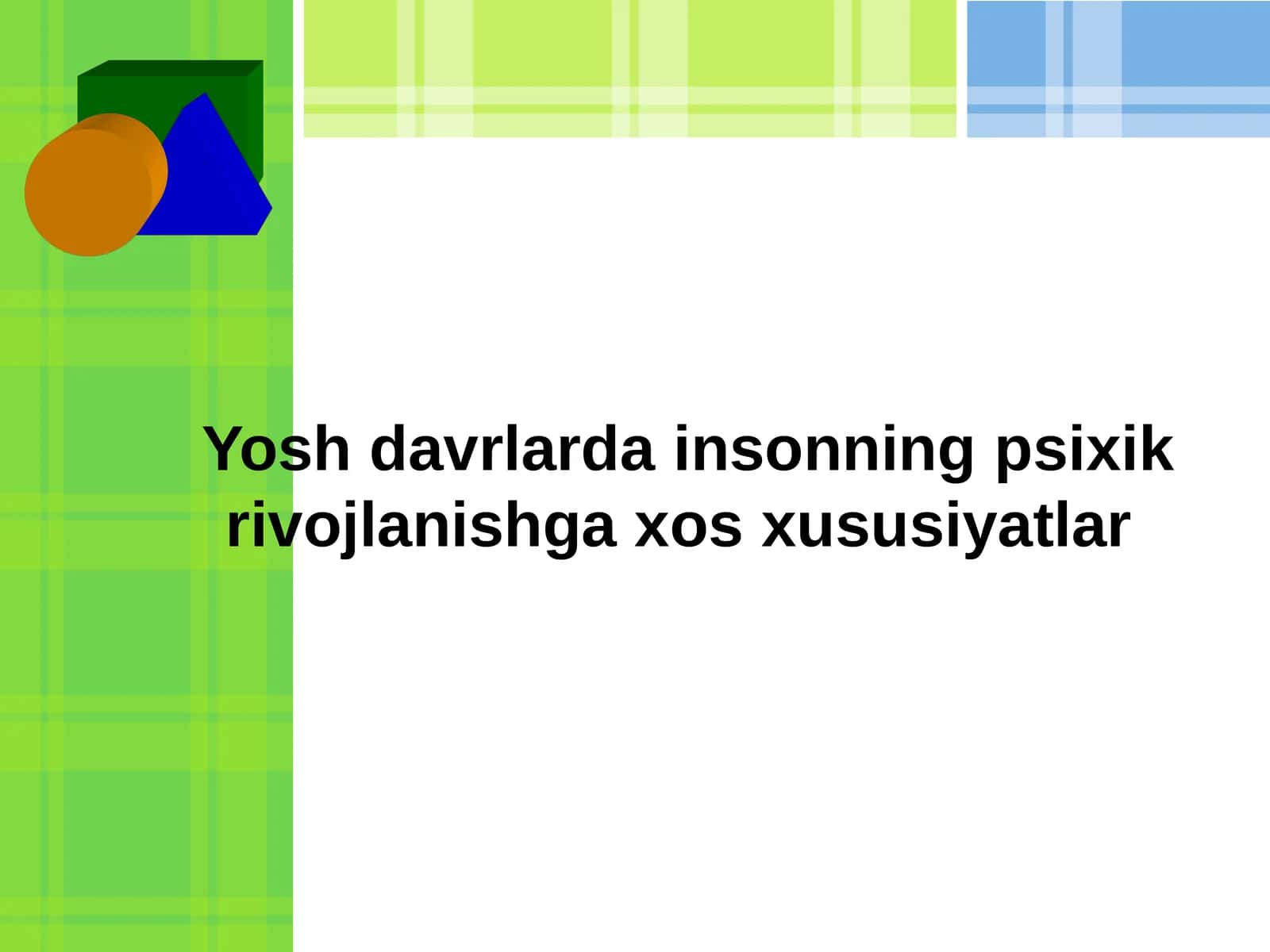 Yosh davrlarda insonning psixik rivojlanishga xos xususiyatlar